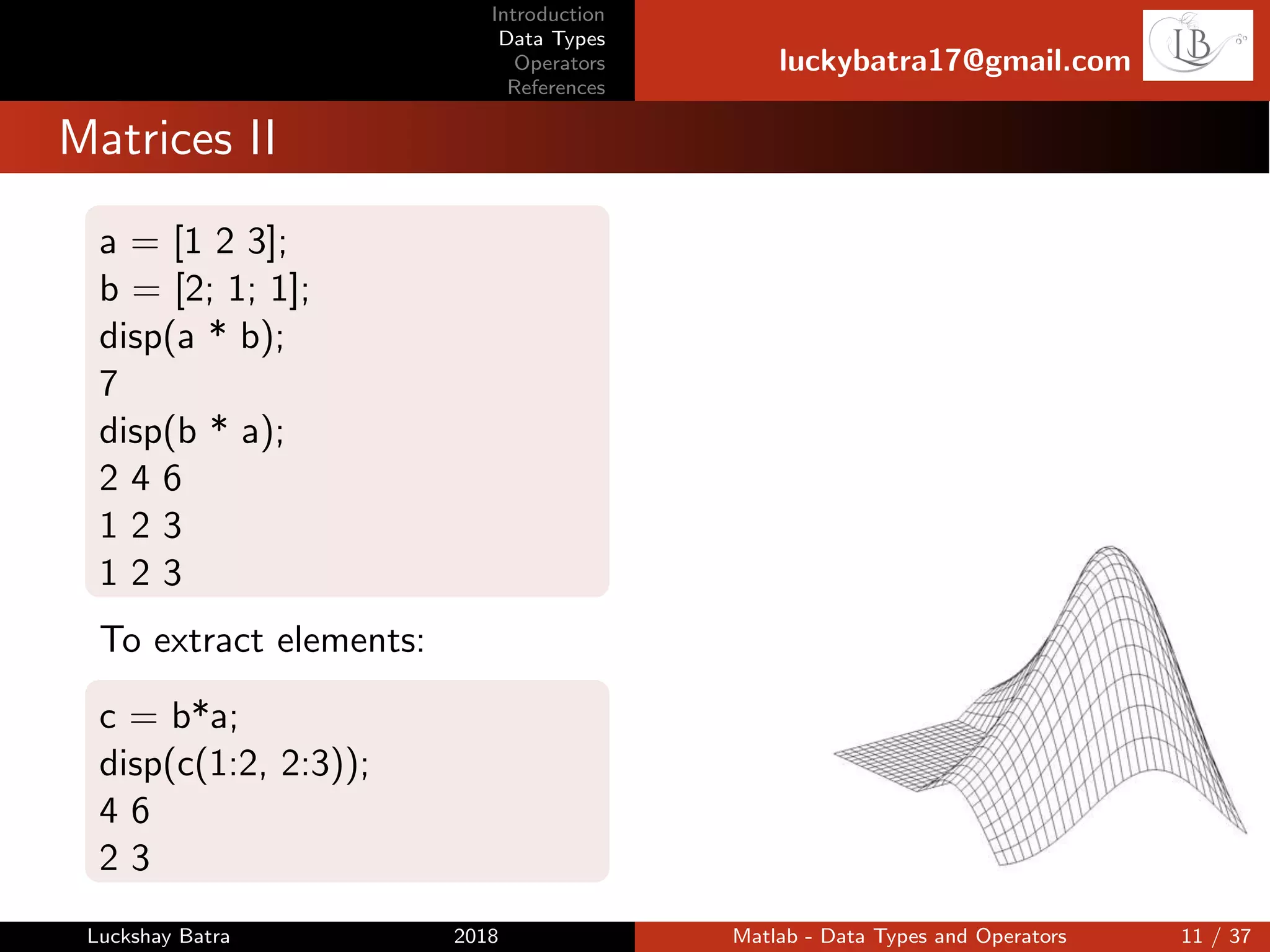 Introduction
Data Types
Operators
References

luckybatra17@gmail.com

LB

Matrices II

a = [1 2 3];
b = [2; 1; 1];
disp(a * b);
7
disp(b * a);
2 4 6
1 2 3
1 2 3

To extract elements:

c = b*a;
disp(c(1:2, 2:3));
4 6
2 3

Luckshay Batra 2018 Matlab - Data Types and Operators 11 / 37